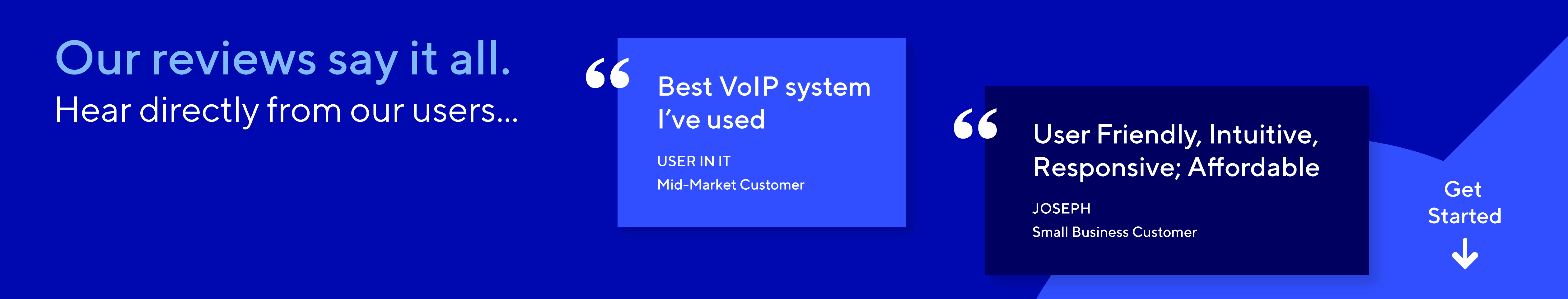 Our reviews say it all.
Hear directly from our users...

“

Best VoIP system I’ve used

USER IN IT
Mid-Market Customer

“

User Friendly, Intuitive, Responsive; Affordable

JOSEPH
Small Business Customer

Get Started